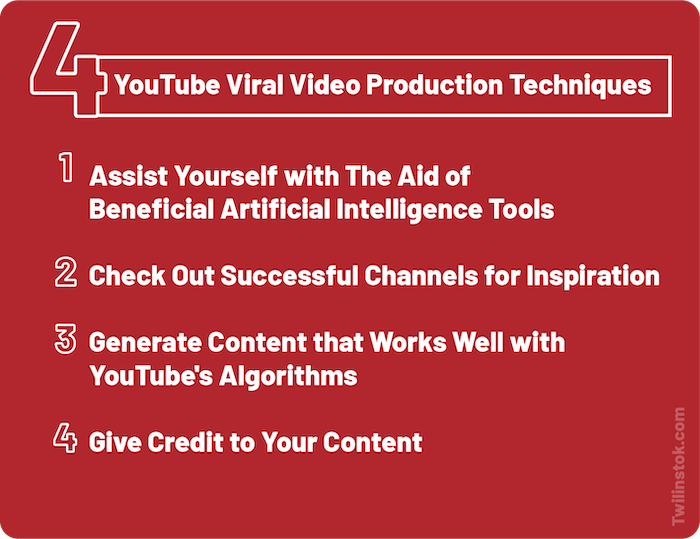 4 YouTube Viral Video Production Techniques

1 Assist Yourself with The Aid of Beneficial Artificial Intelligence Tools

2 Check Out Successful Channels for Inspiration

3 Generate Content that Works Well with YouTube's Algorithms

4 Give Credit to Your Content

Twilinstok.com